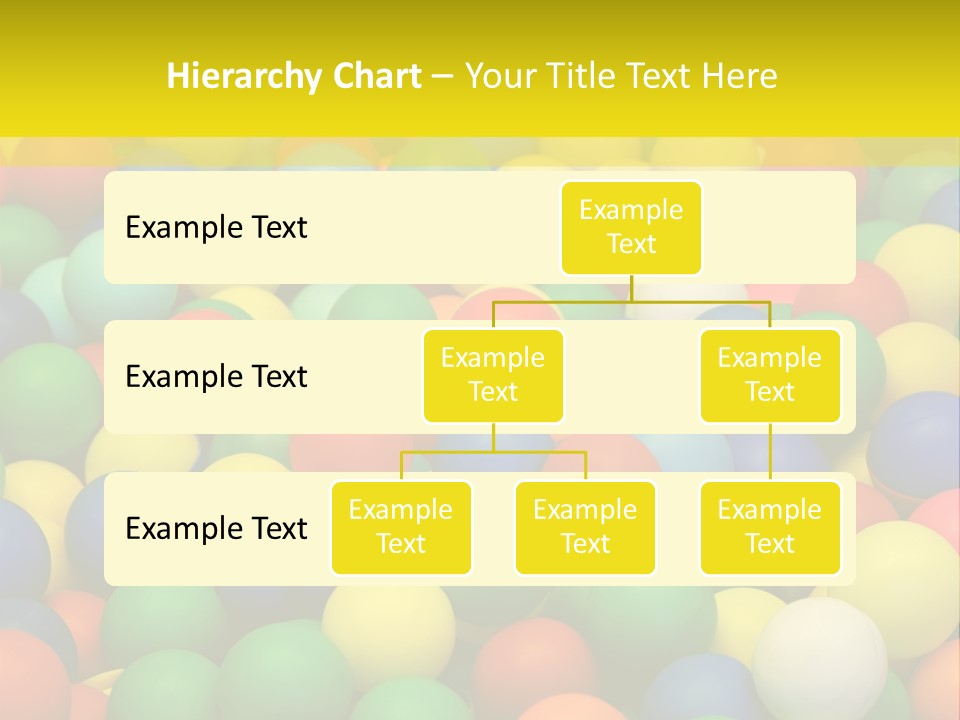 Hierarchy Chart – Your Title Text Here

Example Text

Example Text

Example Text

Example Text

Example Text

Example Text

Example Text

Example Text

Example Text